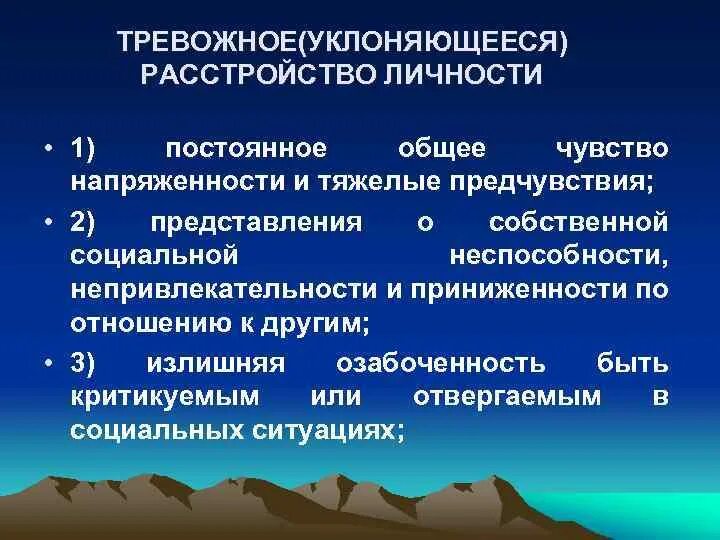 ТРЕВОЖНОЕ(УКЛОНЯЮЩЕЕСЯ) РАССТРОЙСТВО ЛИЧНОСТИ

• 1) постоянное общее чувство напряженности и тяжелые предчувствия;

• 2) представления о собственной социальной неспособности, непривлекательности и приниженности по отношению к другим;

• 3) излишняя озабоченность быть критикуемым или отвергаемым в социальных ситуациях;